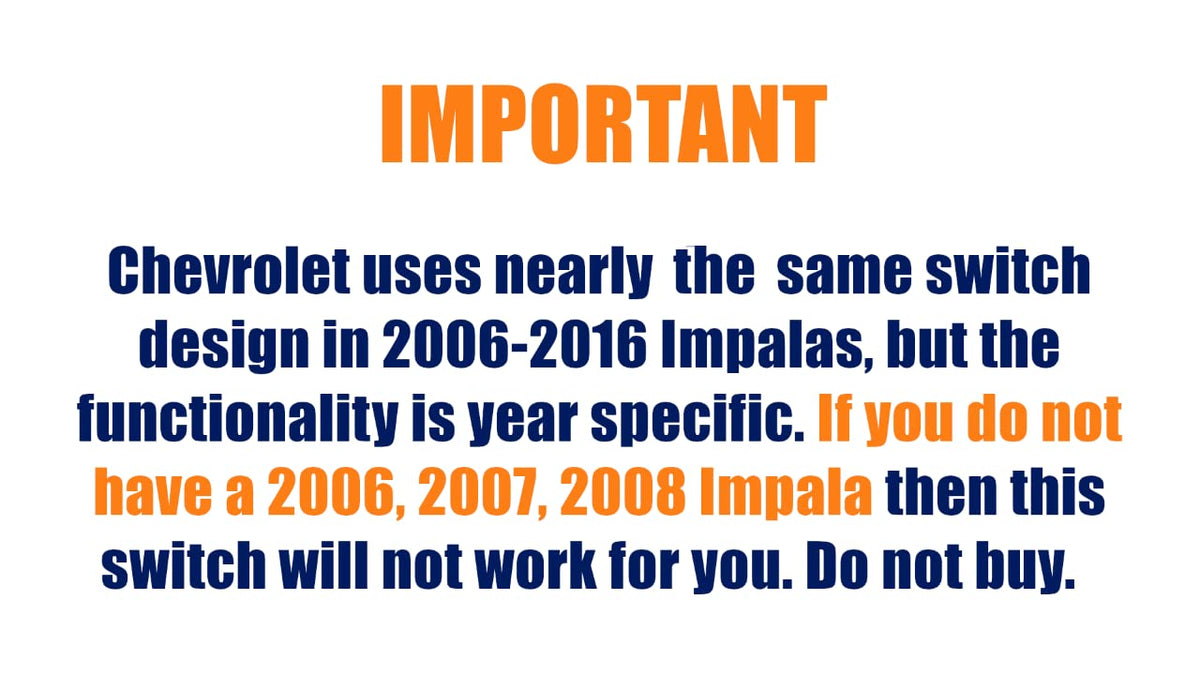 IMPORTANT

Chevrolet uses nearly the same switch design in 2006-2016 Impalas, but the functionality is year specific. If you do not have a 2006, 2007, 2008 Impala then this switch will not work for you. Do not buy.